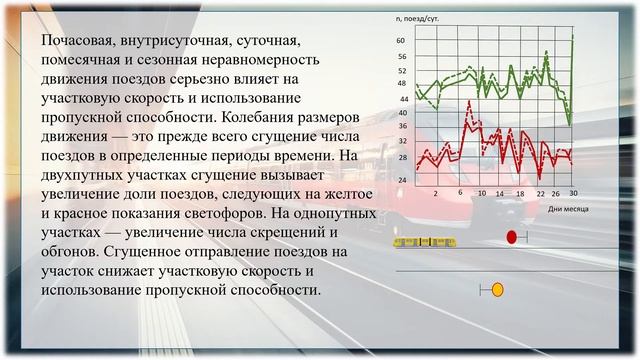 Почасовая, внутрисуточная, суточная, помесячная и сезонная неравномерность движения поездов серьезно влияет на участковую скорость и использование пропускной способности. Колебания размеров движения — это прежде всего сгущение числа поездов в определенные периоды времени. На двухпутных участках сгущение вызывает увеличение доли поездов, следующих на желтое и красное показания светофоров. На однопутных участках — увеличение числа скрещений и обгонов. Сгущенное отправление поездов на участок снижает участковую скорость и использование пропускной способности.

n, поезд/сут.

60
56
52
48
44
40
36
32
28
24

2
6
10
14
18
22
26
30

Дни месяца